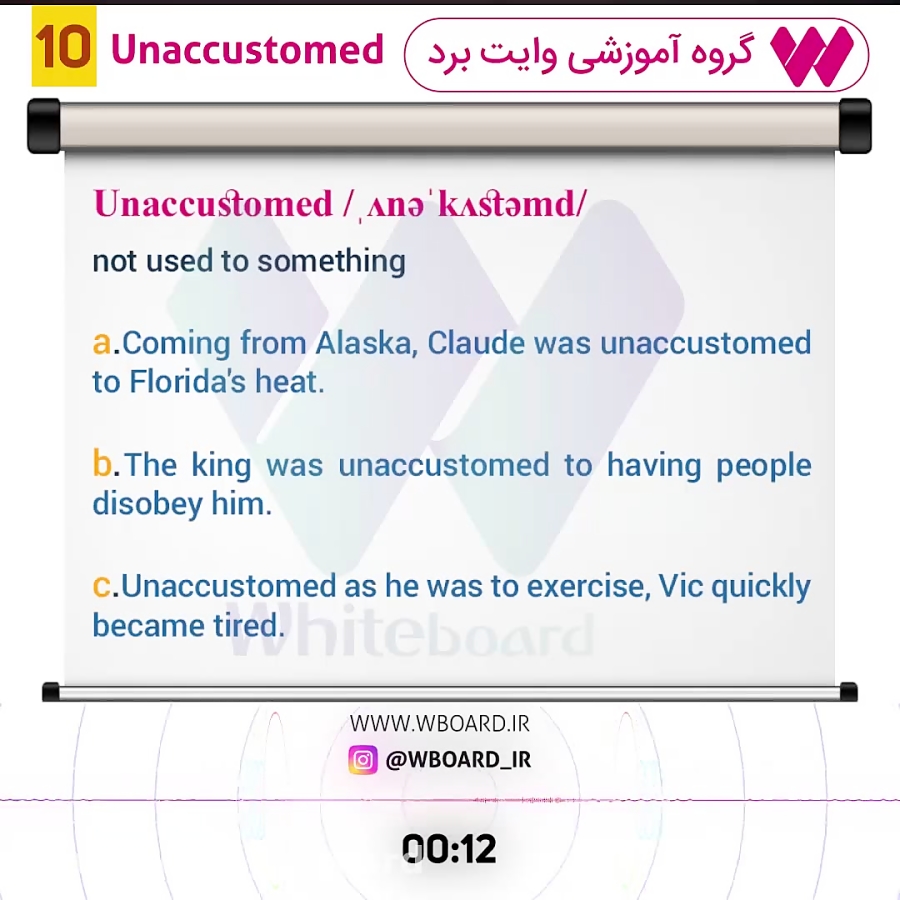 10 Unaccustomed

گروه آموزشی وایت برد

Unaccustomed /ˌʌnəˈkʌstəmd/

not used to something

a.Coming from Alaska, Claude was unaccustomed to Florida's heat.

b.The king was unaccustomed to having people disobey him.

c.Unaccustomed as he was to exercise, Vic quickly became tired.

Whiteboard

WWW.WBOARD.IR

@WBOARD_IR

00:12